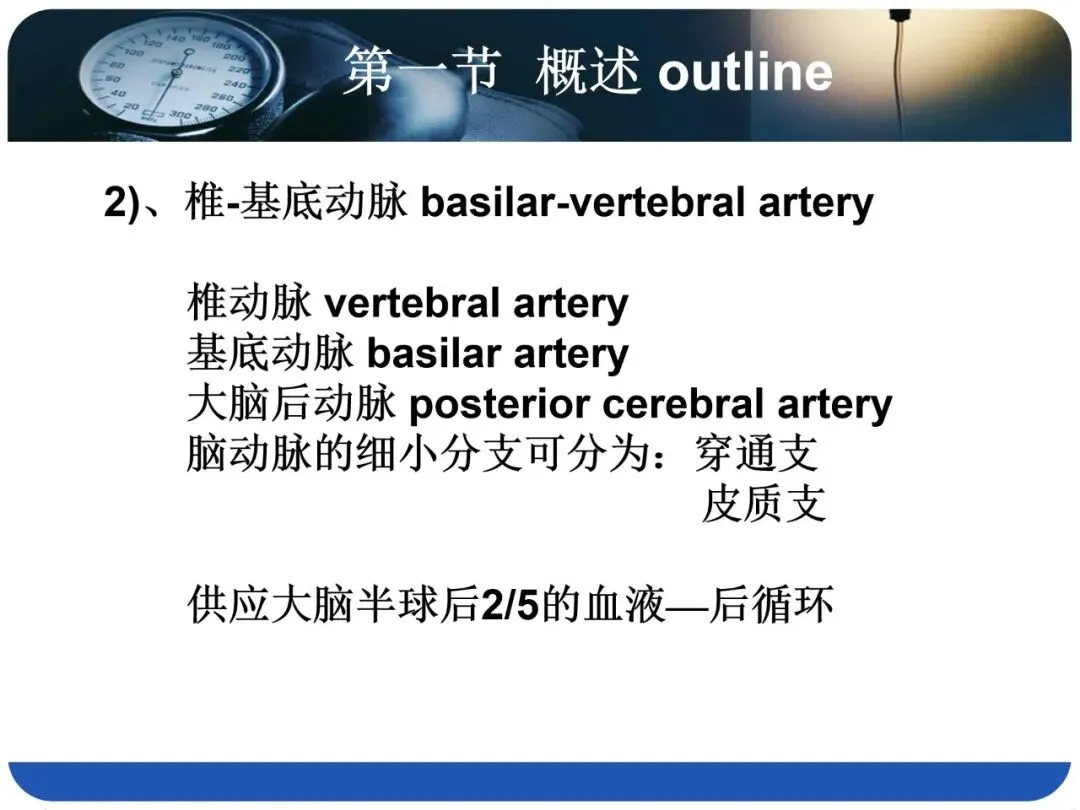 第一节 概述 outline

2)、椎-基底动脉 basilar-vertebral artery

椎动脉 vertebral artery
基底动脉 basilar artery
大脑后动脉 posterior cerebral artery
脑动脉的细小分支可分为：穿通支
皮质支

供应大脑半球后2/5的血液—后循环